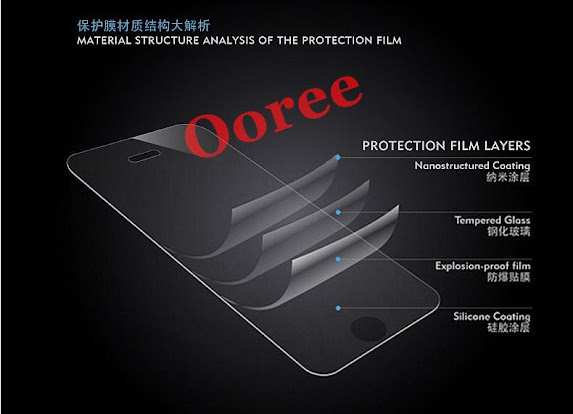 保护膜材质结构大解析
MATERIAL STRUCTURE ANALYSIS OF THE PROTECTION FILM

Ooree

PROTECTION FILM LAYERS

Nanostructured Coating
纳米涂层

Tempered Glass
钢化玻璃

Explosion-proof film
防爆贴膜

Silicone Coating
硅胶涂层